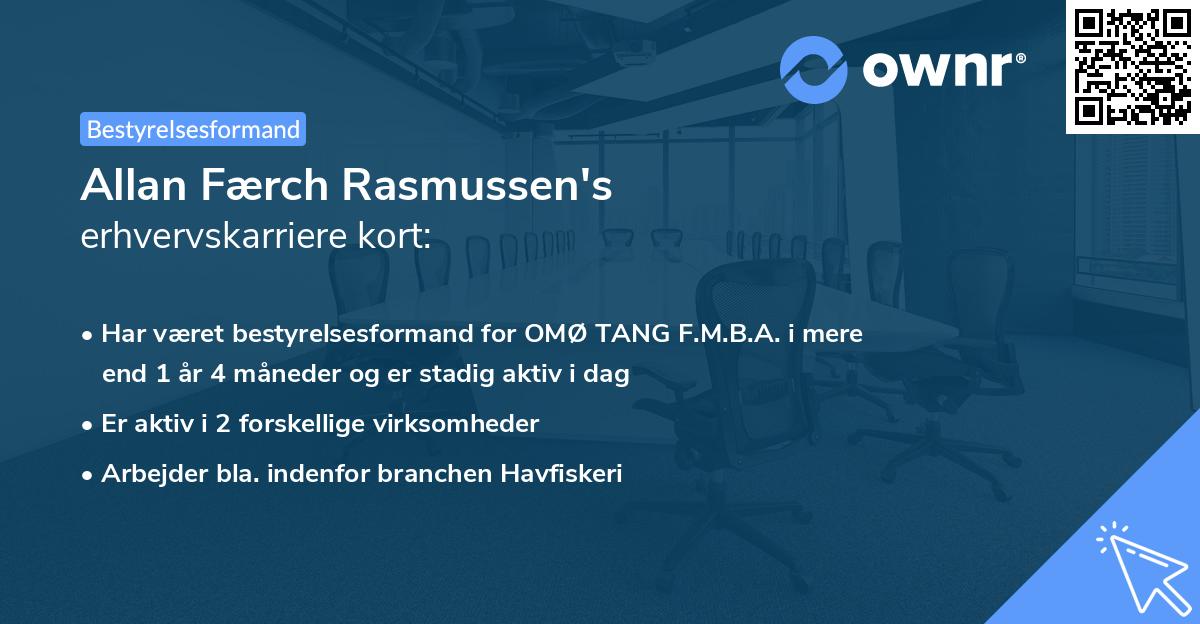 ownr®

Bestyrelsesformand

Allan Færch Rasmussen's
erhvervskarriere kort:

• Har været bestyrelsesformand for OMØ TANG F.M.B.A. i mere end 1 år 4 måneder og er stadig aktiv i dag
• Er aktiv i 2 forskellige virksomheder
• Arbejder bla. indenfor branchen Havfiskeri